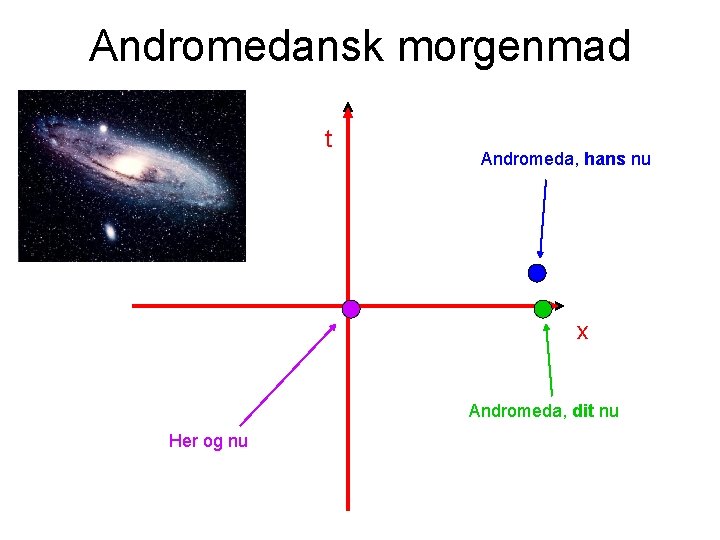 Andromedansk morgenmad

t

Andromeda, hans nu

x

Andromeda, dit nu

Her og nu